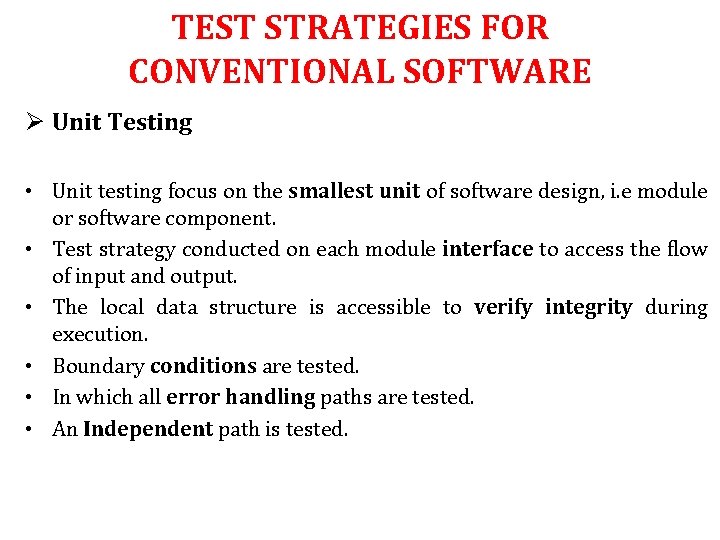 TEST STRATEGIES FOR CONVENTIONAL SOFTWARE

➢ Unit Testing

• Unit testing focus on the smallest unit of software design, i.e module or software component.
• Test strategy conducted on each module interface to access the flow of input and output.
• The local data structure is accessible to verify integrity during execution.
• Boundary conditions are tested.
• In which all error handling paths are tested.
• An Independent path is tested.